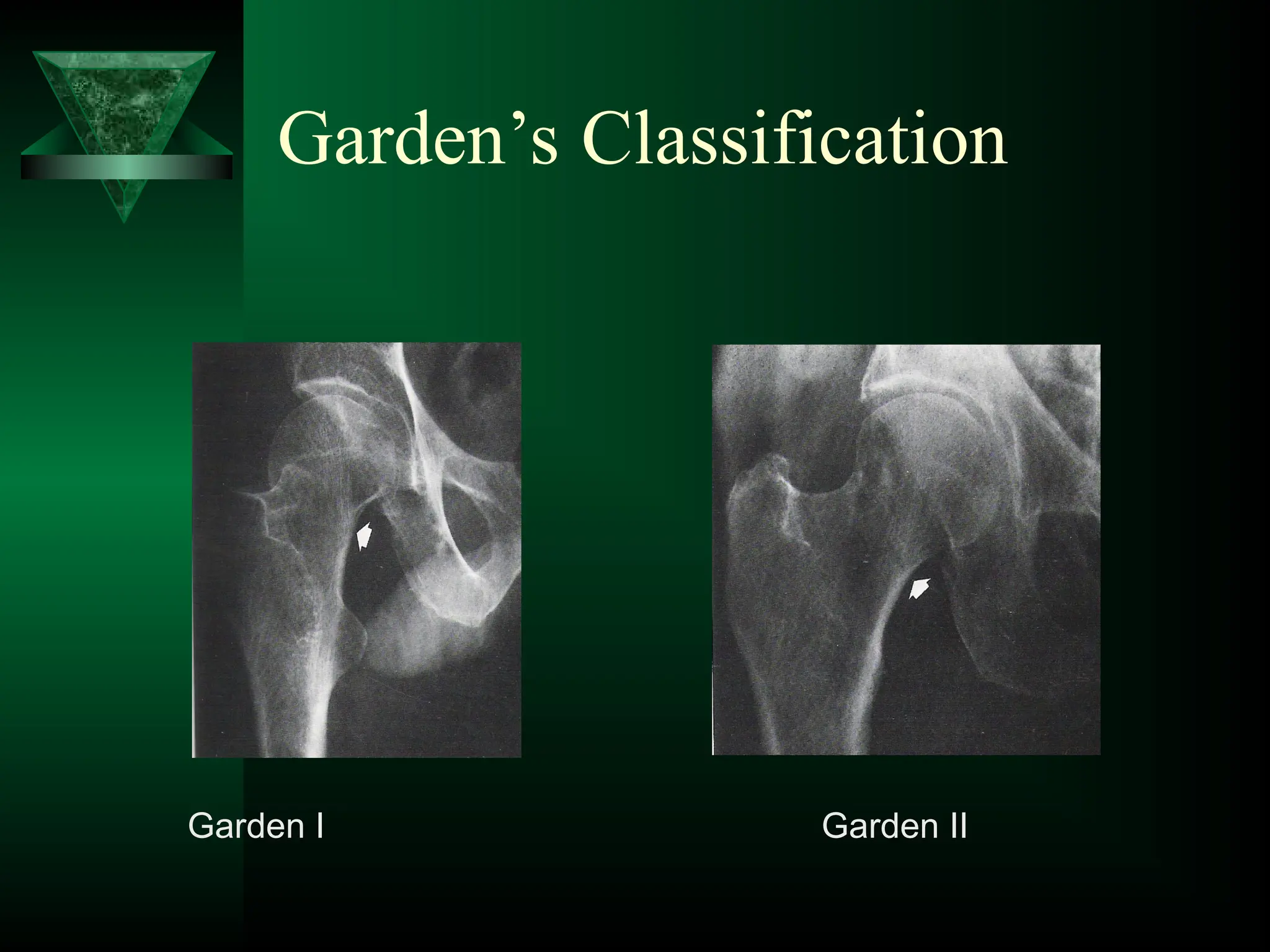 Garden’s Classification

Garden I

Garden II